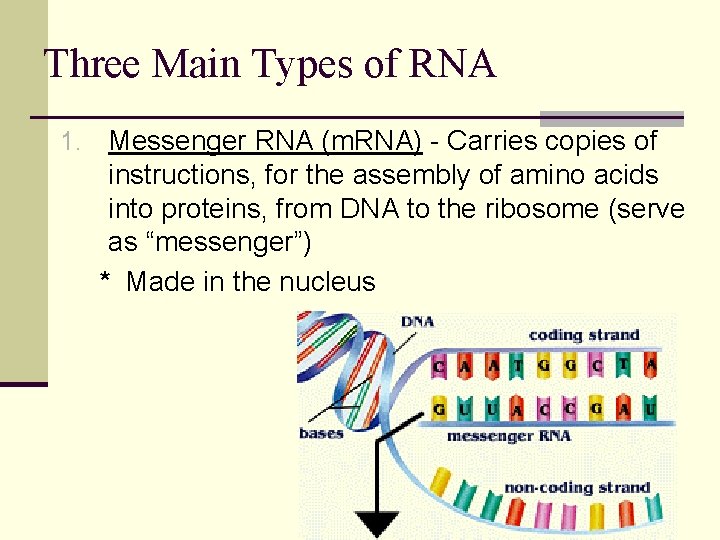 Three Main Types of RNA

1. Messenger RNA (mRNA) - Carries copies of instructions, for the assembly of amino acids into proteins, from DNA to the ribosome (serve as “messenger”)

* Made in the nucleus

DNA

coding strand

C A A T G G C T A

G U U A C C G A U

bases

messenger RNA

non-coding strand